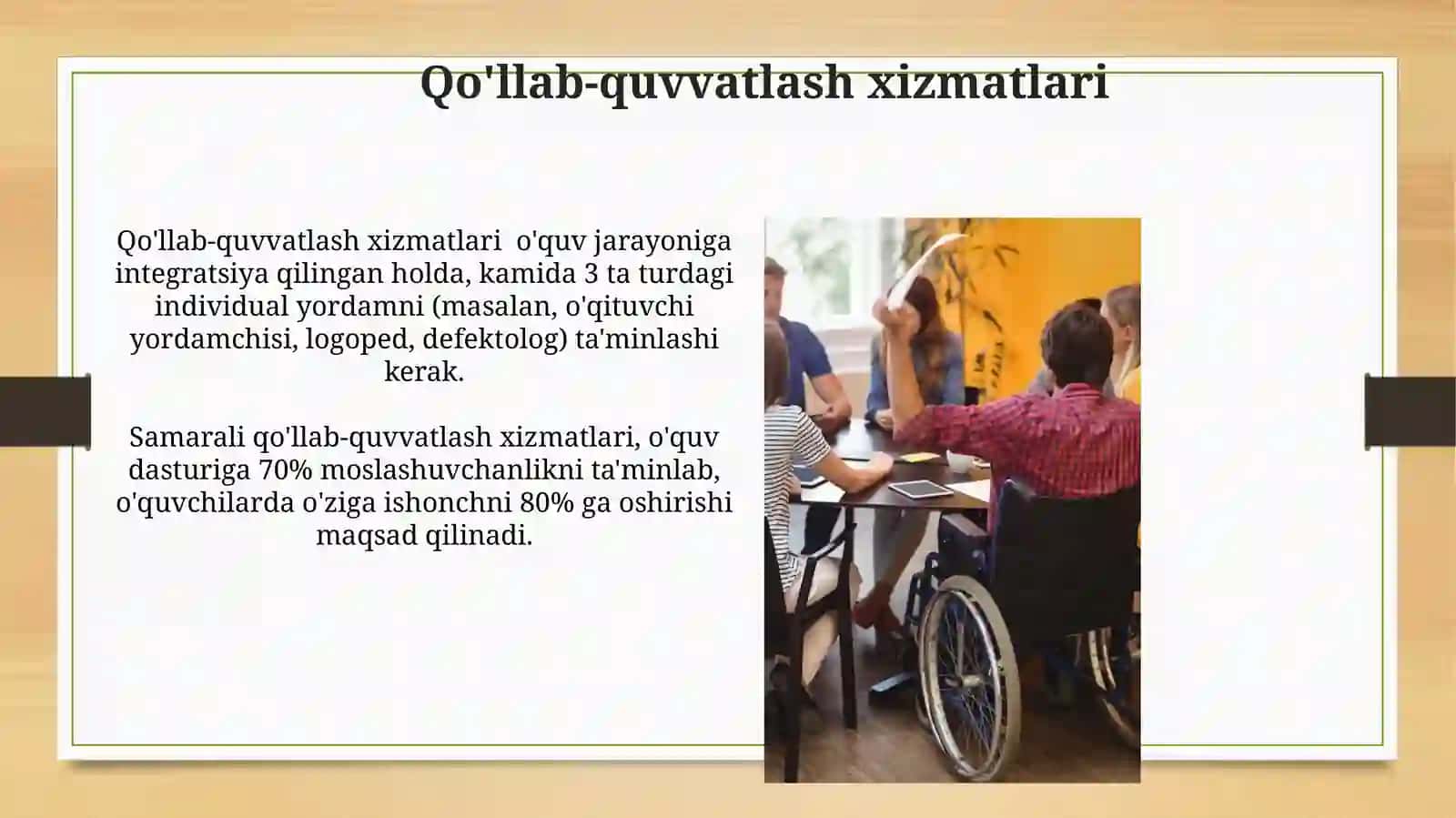 Qo'llab-quvvatlash xizmatlari

Qo'llab-quvvatlash xizmatlari  o'quv jarayoniga integratsiya qilingan holda, kamida 3 ta turdagi individual yordamni (masalan, o'qituvchi yordamchisi, logoped, defektolog) ta'minlashi kerak.

Samarali qo'llab-quvvatlash xizmatlari, o'quv dasturiga 70% moslashuvchanlikni ta'minlab, o'quvchilarda o'ziga ishonchni 80% ga oshirishi maqsad qilinadi.